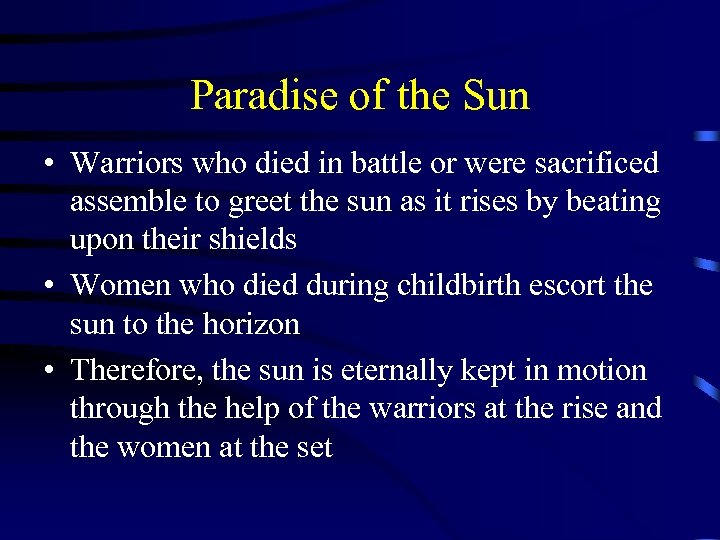 Paradise of the Sun

• Warriors who died in battle or were sacrificed assemble to greet the sun as it rises by beating upon their shields

• Women who died during childbirth escort the sun to the horizon

• Therefore, the sun is eternally kept in motion through the help of the warriors at the rise and the women at the set